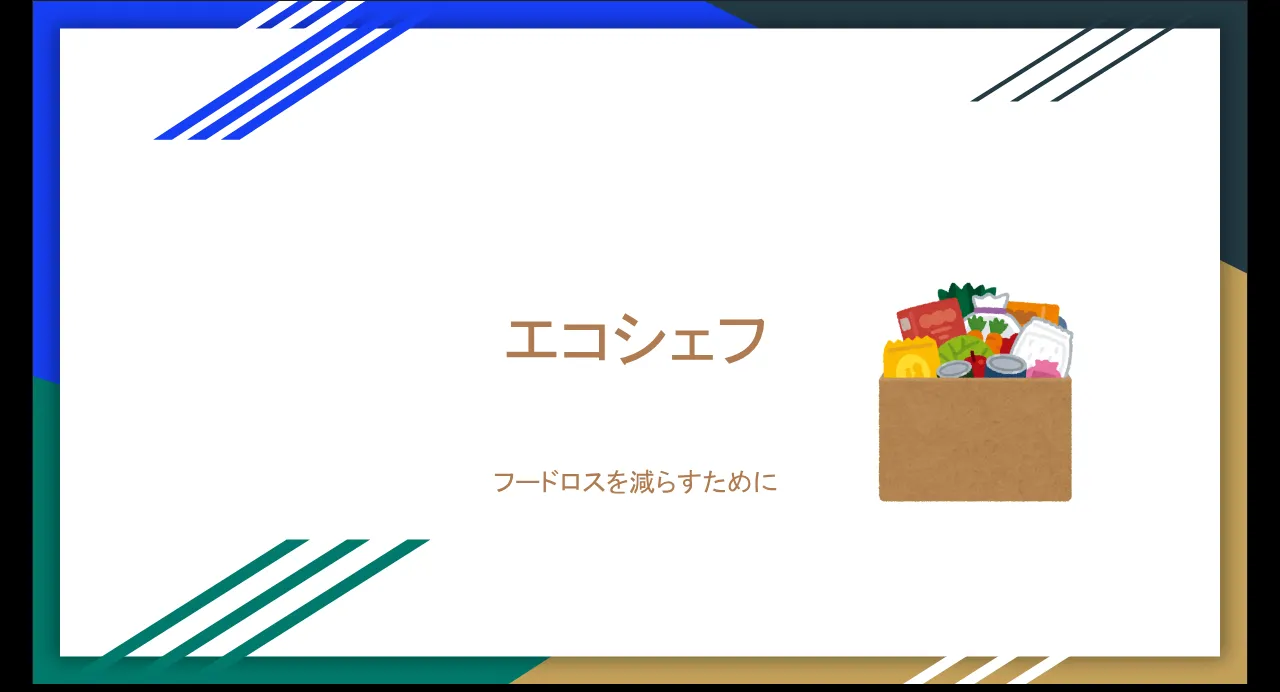 エコシェフ

フードロスを減らすために